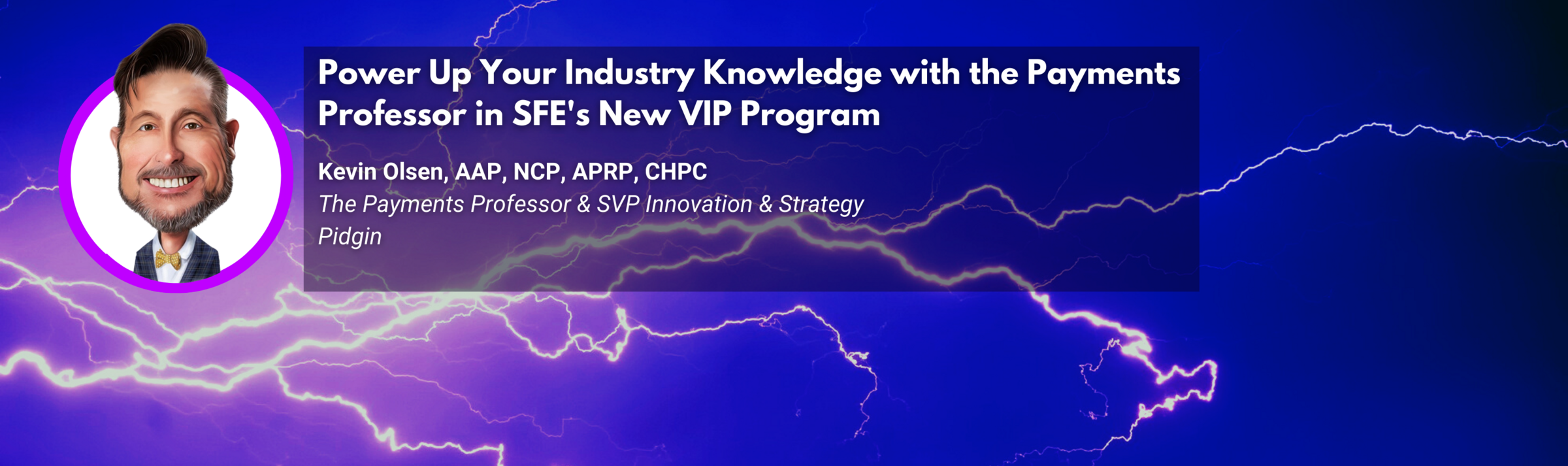 Power Up Your Industry Knowledge with the Payments Professor in SFE's New VIP Program

Kevin Olsen, AAP, NCP, APRP, CHPC
The Payments Professor & SVP Innovation & Strategy
Pidgin